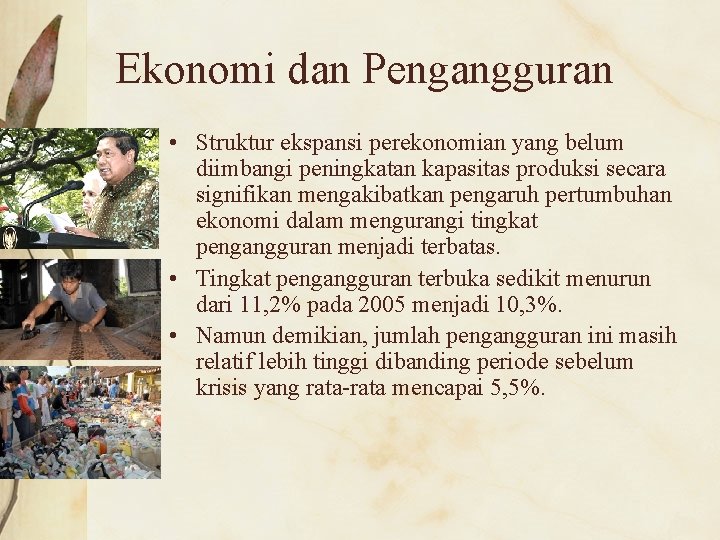 Ekonomi dan Pengangguran

• Struktur ekspansi perekonomian yang belum diimbangi peningkatan kapasitas produksi secara signifikan mengakibatkan pengaruh pertumbuhan ekonomi dalam mengurangi tingkat pengangguran menjadi terbatas.
• Tingkat pengangguran terbuka sedikit menurun dari 11,2% pada 2005 menjadi 10,3%.
• Namun demikian, jumlah pengangguran ini masih relatif lebih tinggi dibanding periode sebelum krisis yang rata-rata mencapai 5,5%.